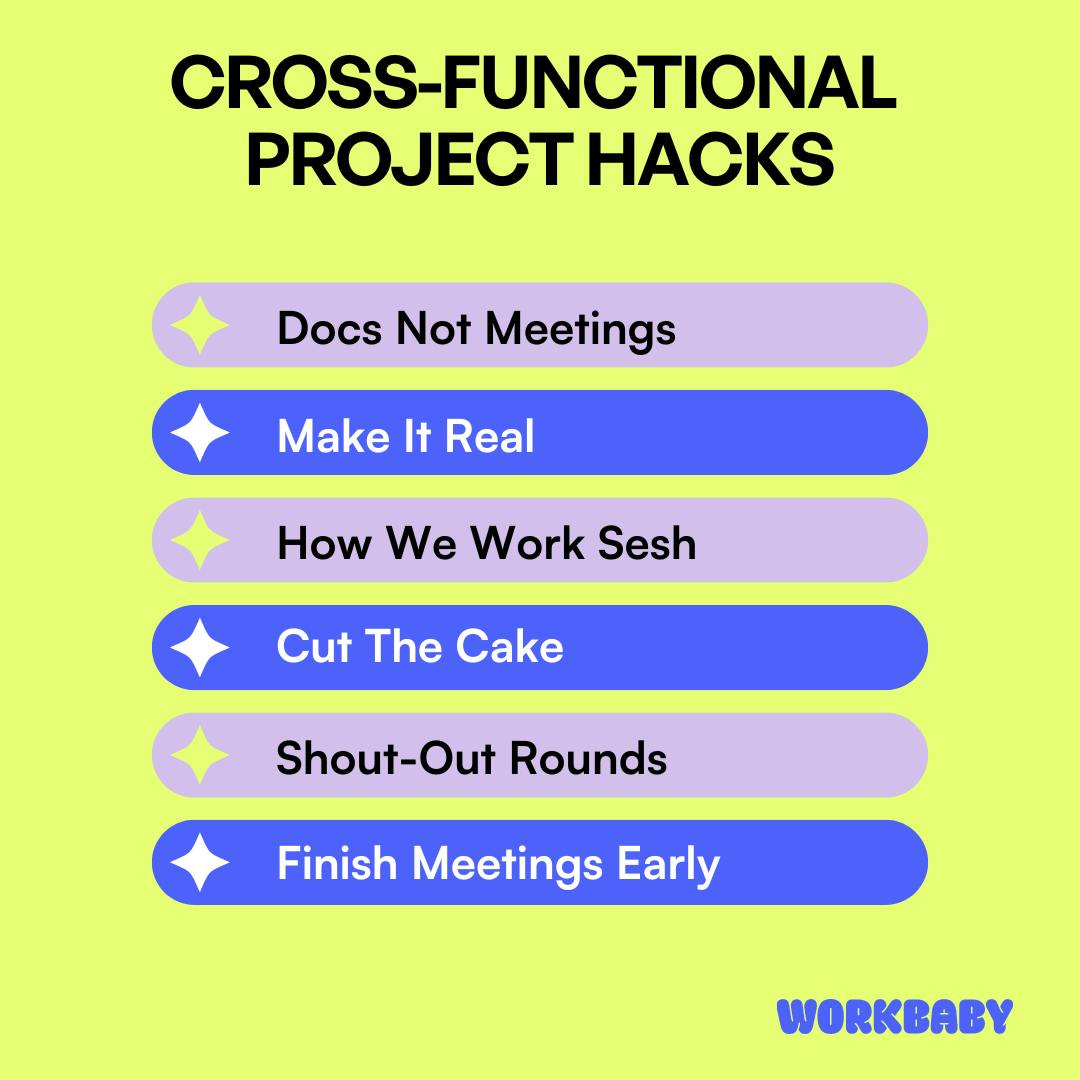 CROSS-FUNCTIONAL PROJECT HACKS

Docs Not Meetings

Make It Real

How We Work Sesh

Cut The Cake

Shout-Out Rounds

Finish Meetings Early

WORKBABY